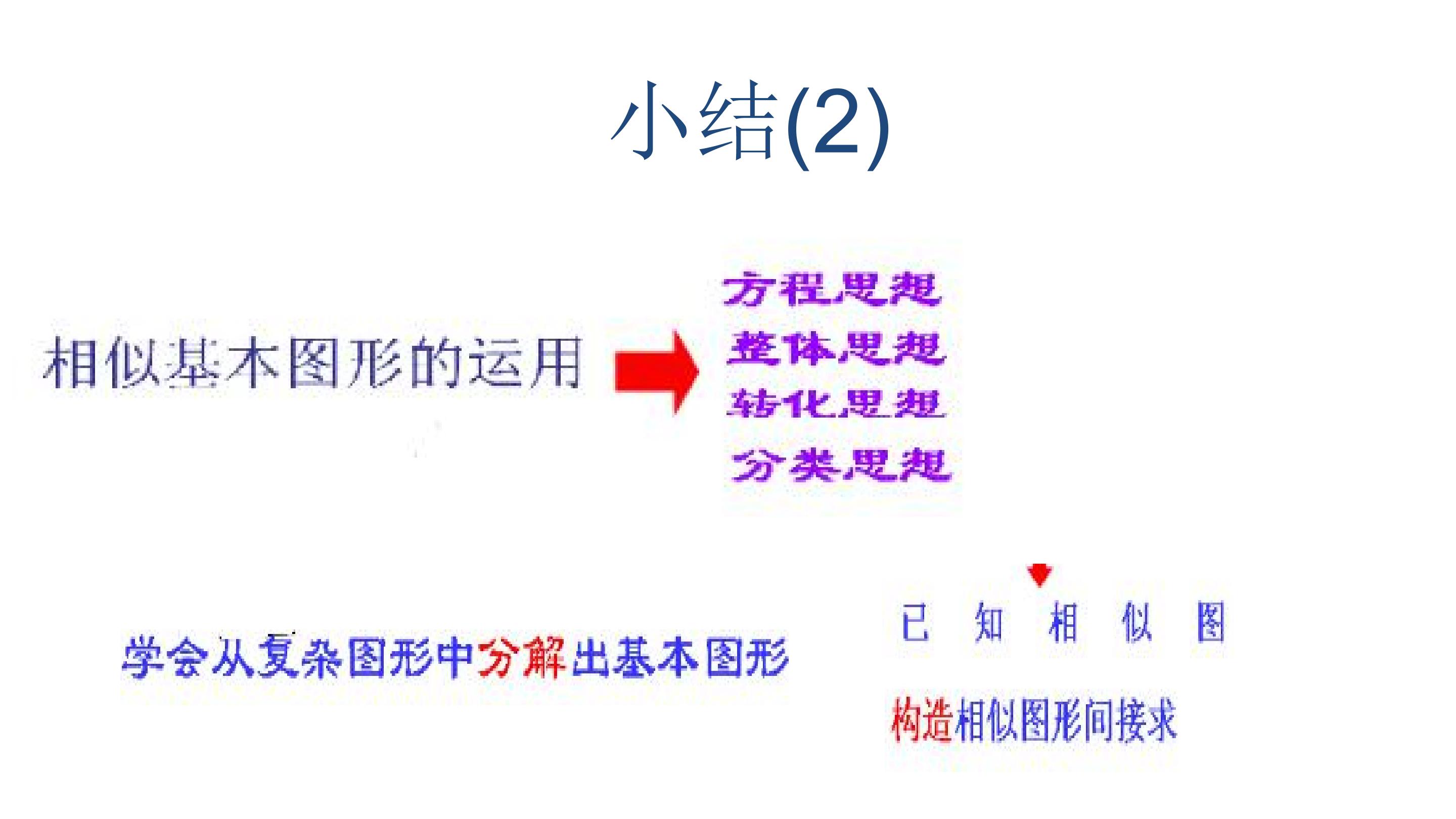 小结(2)

相似基本图形的运用

方程思想
整体思想
转化思想
分类思想

学会从复杂图形中分解出基本图形

已 知 相 似 图

构造相似图形间接求